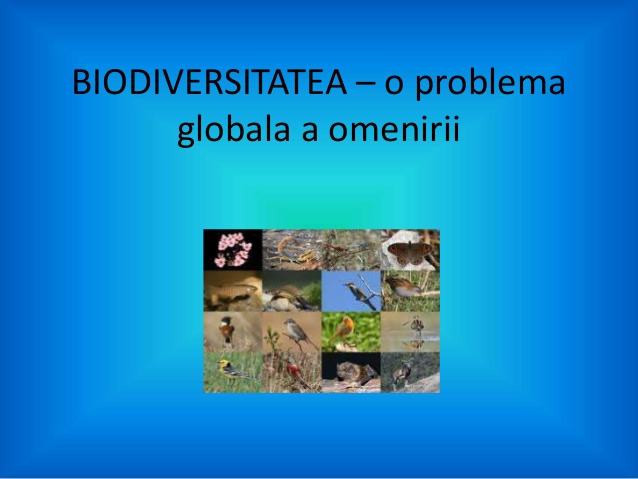 BIODIVERSITATEA – o problema globala a omenirii